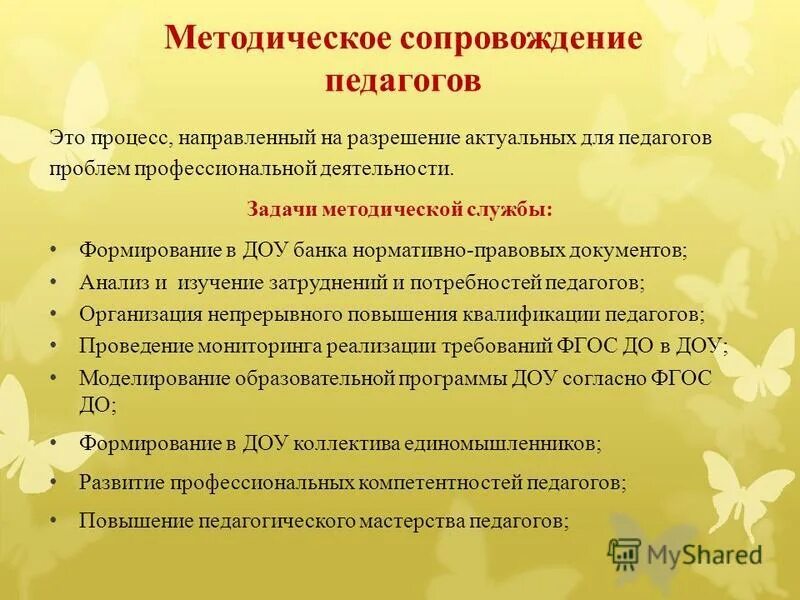 Методическое сопровождение педагогов

Это процесс, направленный на разрешение актуальных для педагогов проблем профессиональной деятельности.

Задачи методической службы:

• Формирование в ДОУ банка нормативно-правовых документов;
• Анализ и изучение затруднений и потребностей педагогов;
• Организация непрерывного повышения квалификации педагогов;
• Проведение мониторинга реализации требований ФГОС ДО в ДОУ;
• Моделирование образовательной программы ДОУ согласно ФГОС ДО;
• Формирование в ДОУ коллектива единомышленников;
• Развитие профессиональных компетентностей педагогов;
• Повышение педагогического мастерства педагогов;

MyShared